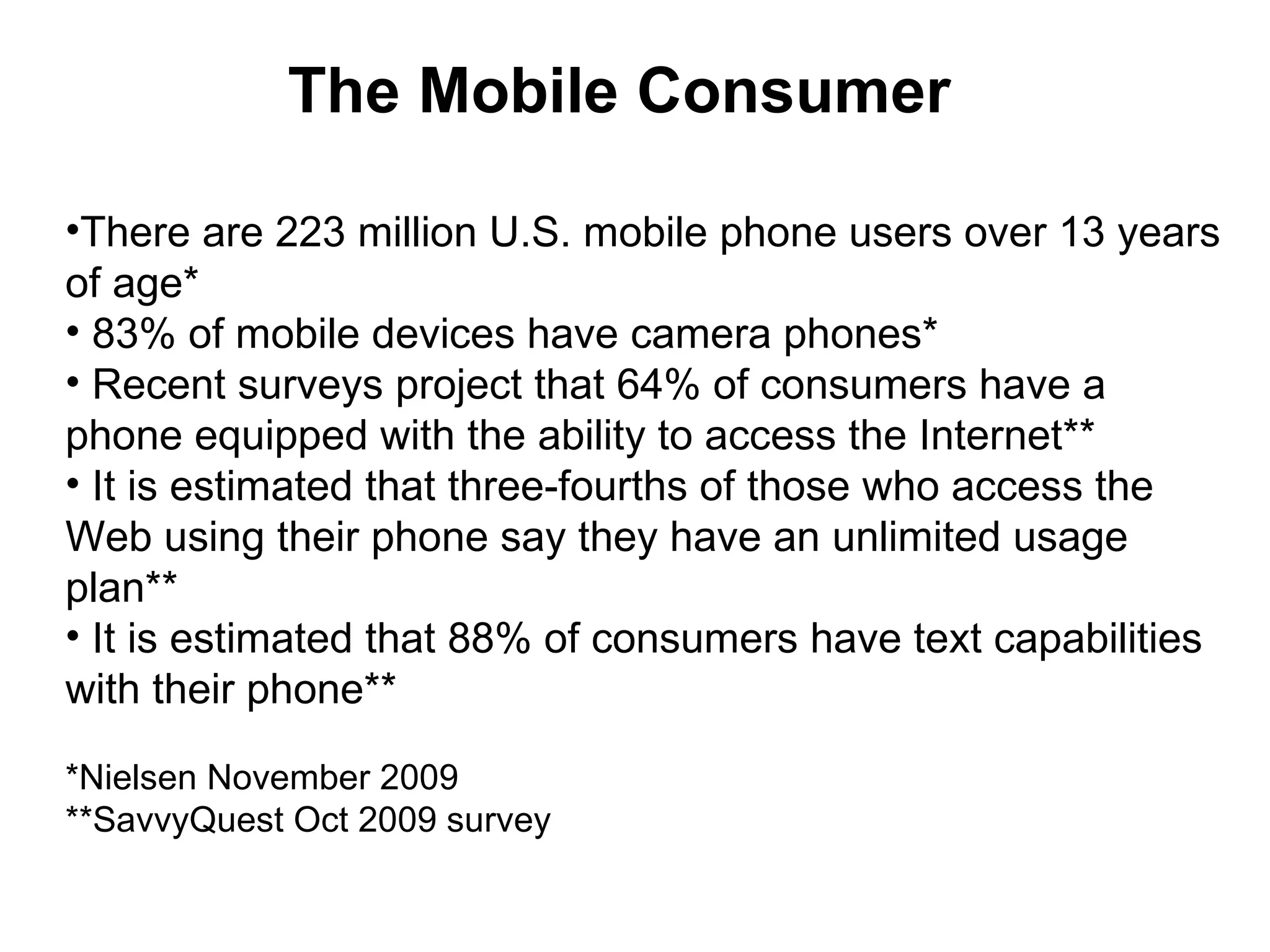 The Mobile Consumer

•There are 223 million U.S. mobile phone users over 13 years of age*
• 83% of mobile devices have camera phones*
• Recent surveys project that 64% of consumers have a phone equipped with the ability to access the Internet**
• It is estimated that three-fourths of those who access the Web using their phone say they have an unlimited usage plan**
• It is estimated that 88% of consumers have text capabilities with their phone**

*Nielsen November 2009
**SavvyQuest Oct 2009 survey